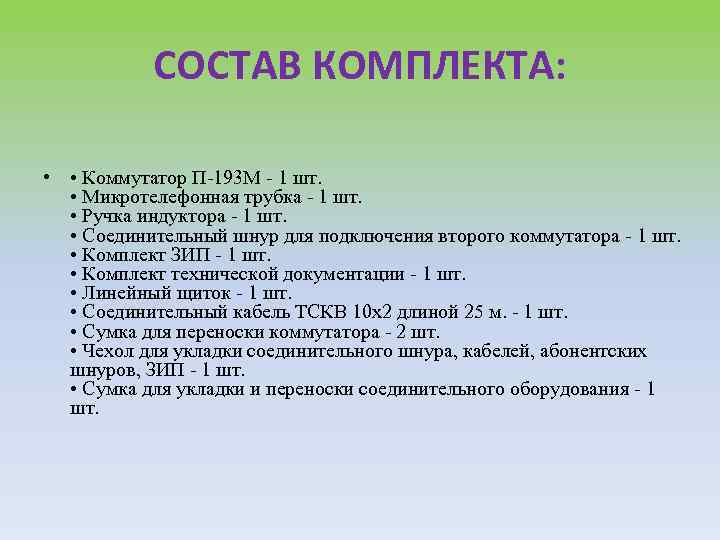 СОСТАВ КОМПЛЕКТА:

• • Коммутатор П-193М - 1 шт.
• Микротелефонная трубка - 1 шт.
• Ручка индуктора - 1 шт.
• Соединительный шнур для подключения второго коммутатора - 1 шт.
• Комплект ЗИП - 1 шт.
• Комплект технической документации - 1 шт.
• Линейный щиток - 1 шт.
• Соединительный кабель ТСКВ 10х2 длиной 25 м. - 1 шт.
• Сумка для переноски коммутатора - 2 шт.
• Чехол для укладки соединительного шнура, кабелей, абонентских шнуров, ЗИП - 1 шт.
• Сумка для укладки и переноски соединительного оборудования - 1 шт.